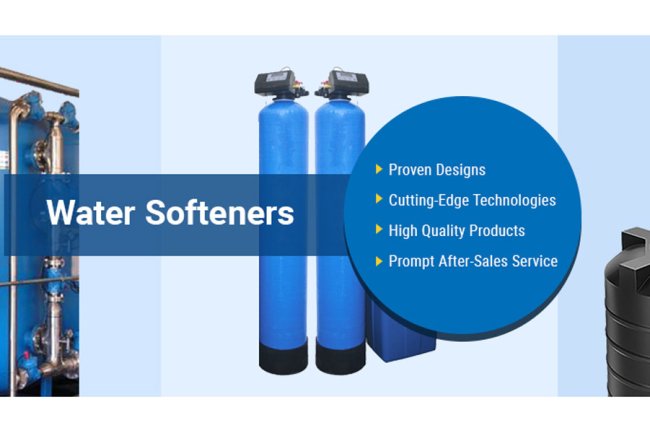 Water Softeners

Proven Designs
Cutting-Edge Technologies
High Quality Products
Prompt After-Sales Service